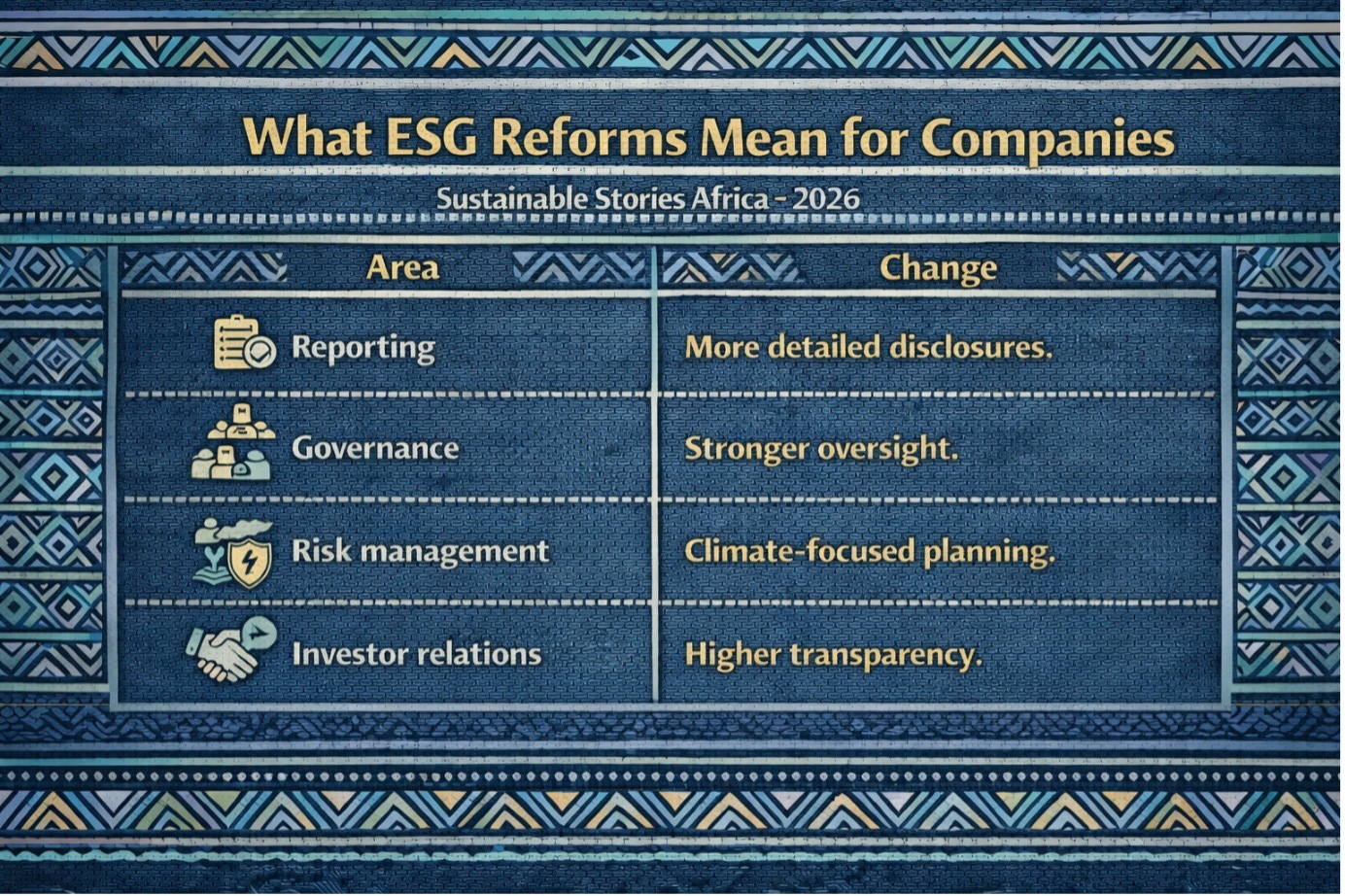 What ESG Reforms Mean for Companies

Sustainable Stories Africa - 2026

| Area | Change |
|---|---|
| Reporting | More detailed disclosures. |
| Governance | Stronger oversight. |
| Risk management | Climate-focused planning. |
| Investor relations | Higher transparency. |